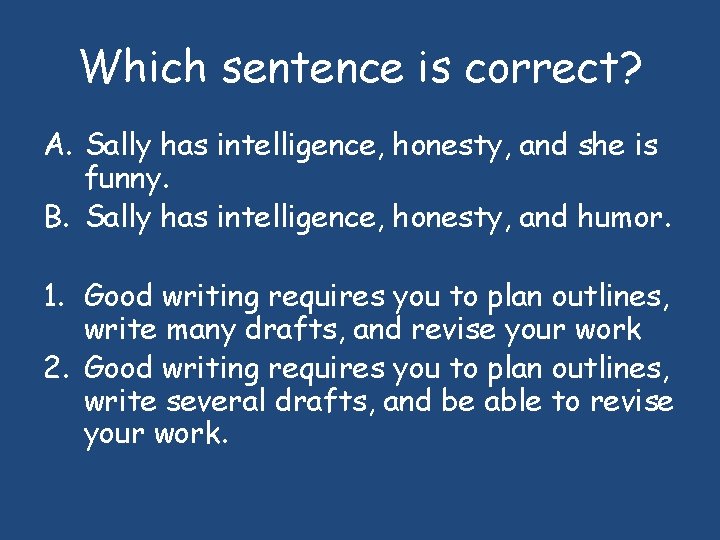 Which sentence is correct?

A. Sally has intelligence, honesty, and she is funny.
B. Sally has intelligence, honesty, and humor.

1. Good writing requires you to plan outlines, write many drafts, and revise your work
2. Good writing requires you to plan outlines, write several drafts, and be able to revise your work.